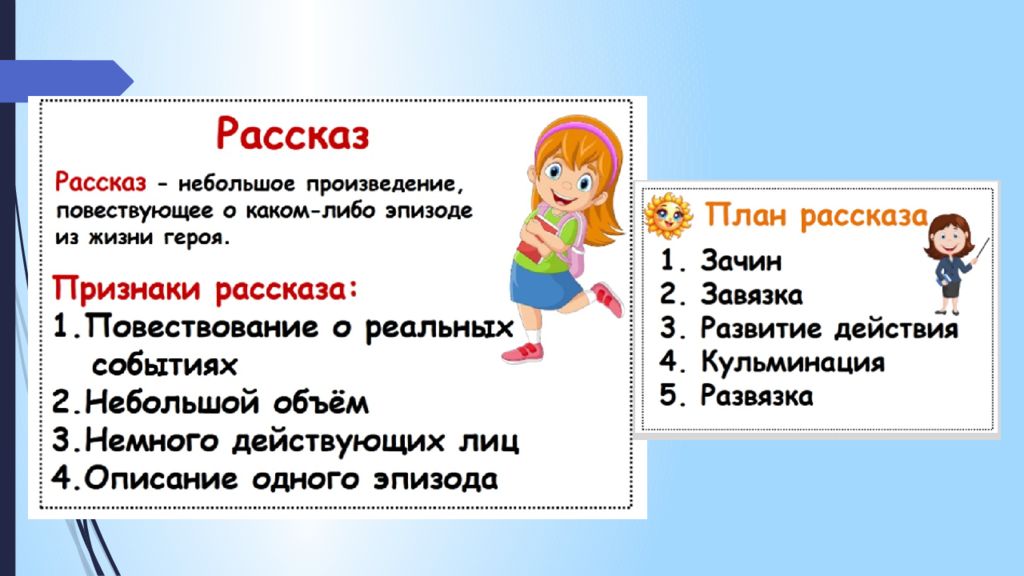 Рассказ

Рассказ - небольшое произведение, повествующее о каком-либо эпизоде из жизни героя.

Признаки рассказа:
1.Повествование о реальных событиях
2.Небольшой объём
3.Немного действующих лиц
4.Описание одного эпизода

План рассказа
1. Зачин
2. Завязка
3. Развитие действия
4. Кульминация
5. Развязка